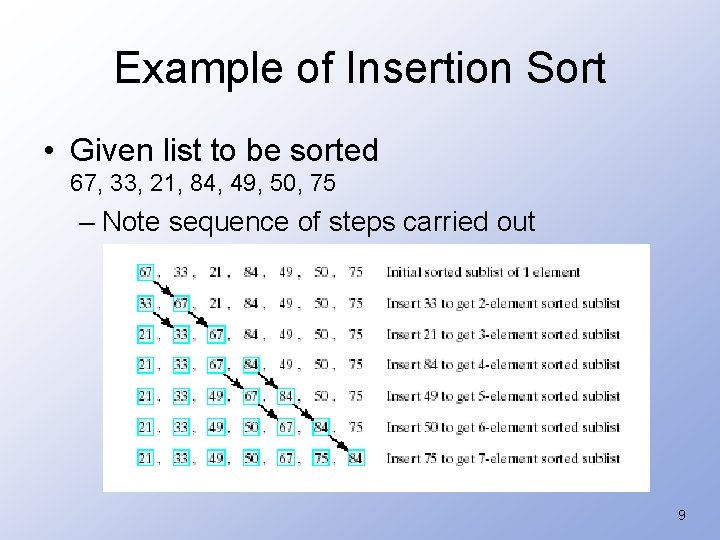 Example of Insertion Sort

• Given list to be sorted
67, 33, 21, 84, 49, 50, 75

– Note sequence of steps carried out

67 , 33 , 21 , 84 , 49 , 50 , 75 Initial sorted sublist of 1 element
33 , 67 , 21 , 84 , 49 , 50 , 75 Insert 33 to get 2-element sorted sublist
21 , 33 , 67 , 84 , 49 , 50 , 75 Insert 21 to get 3-element sorted sublist
21 , 33 , 67 , 84 , 49 , 50 , 75 Insert 84 to get 4-element sorted sublist
21 , 33 , 49 , 67 , 84 , 50 , 75 Insert 49 to get 5-element sorted sublist
21 , 33 , 49 , 50 , 67 , 84 , 75 Insert 50 to get 6-element sorted sublist
21 , 33 , 49 , 50 , 67 , 75 , 84 Insert 75 to get 7-element sorted sublist

9